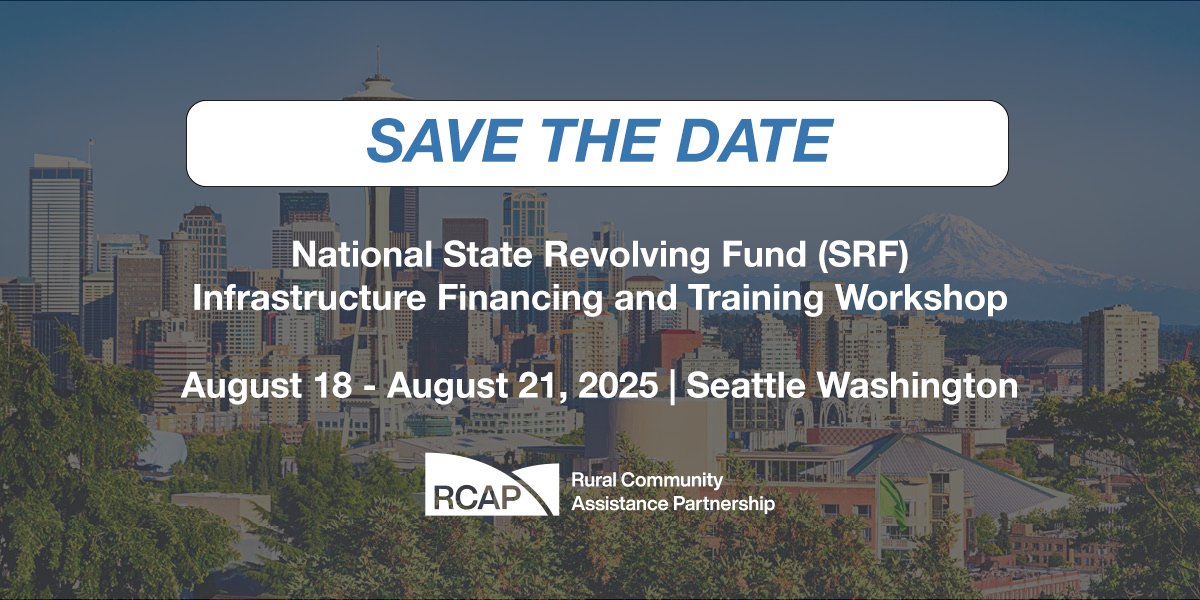 SAVE THE DATE

National State Revolving Fund (SRF) Infrastructure Financing and Training Workshop

August 18 - August 21, 2025 | Seattle Washington

RCAP Rural Community Assistance Partnership